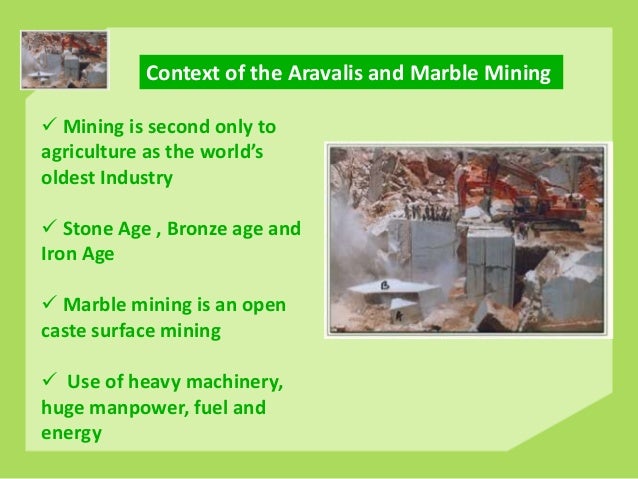 Context of the Aravalis and Marble Mining

✓ Mining is second only to agriculture as the world's oldest Industry

✓ Stone Age , Bronze age and Iron Age

✓ Marble mining is an open caste surface mining

✓ Use of heavy machinery, huge manpower, fuel and energy